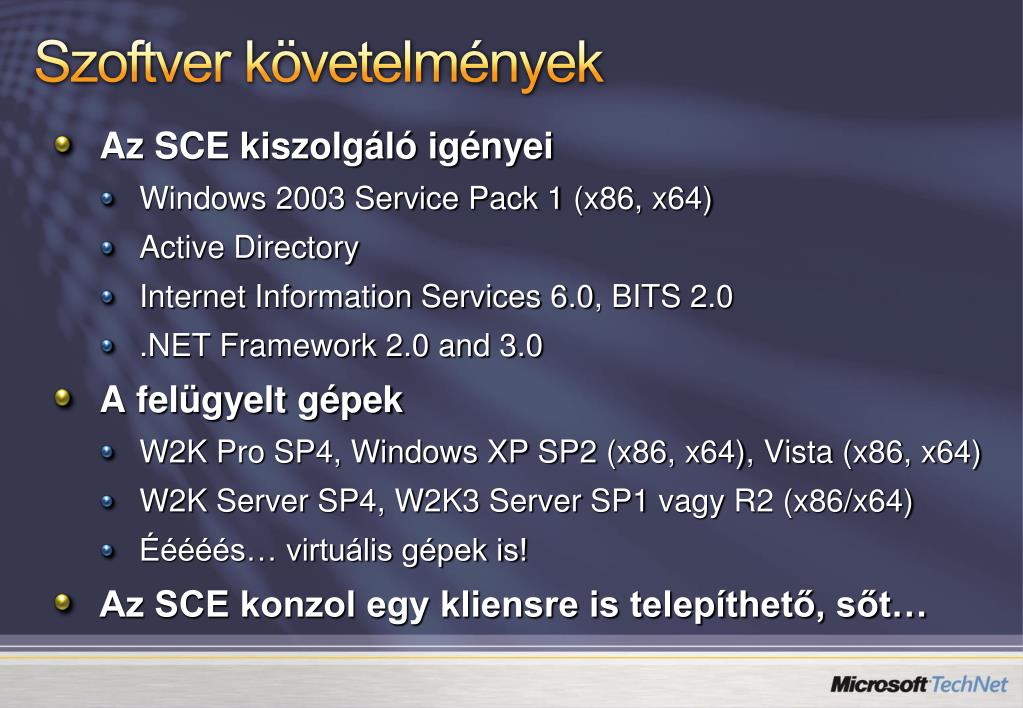 Szoftver követelmények

Az SCE kiszolgáló igényei

Windows 2003 Service Pack 1 (x86, x64)

Active Directory

Internet Information Services 6.0, BITS 2.0

.NET Framework 2.0 and 3.0

A felügyelt gépek

W2K Pro SP4, Windows XP SP2 (x86, x64), Vista (x86, x64)

W2K Server SP4, W2K3 Server SP1 vagy R2 (x86/x64)

Éééés… virtuális gépek is!

Az SCE konzol egy kliensre is telepíthető, sőt…

Microsoft TechNet